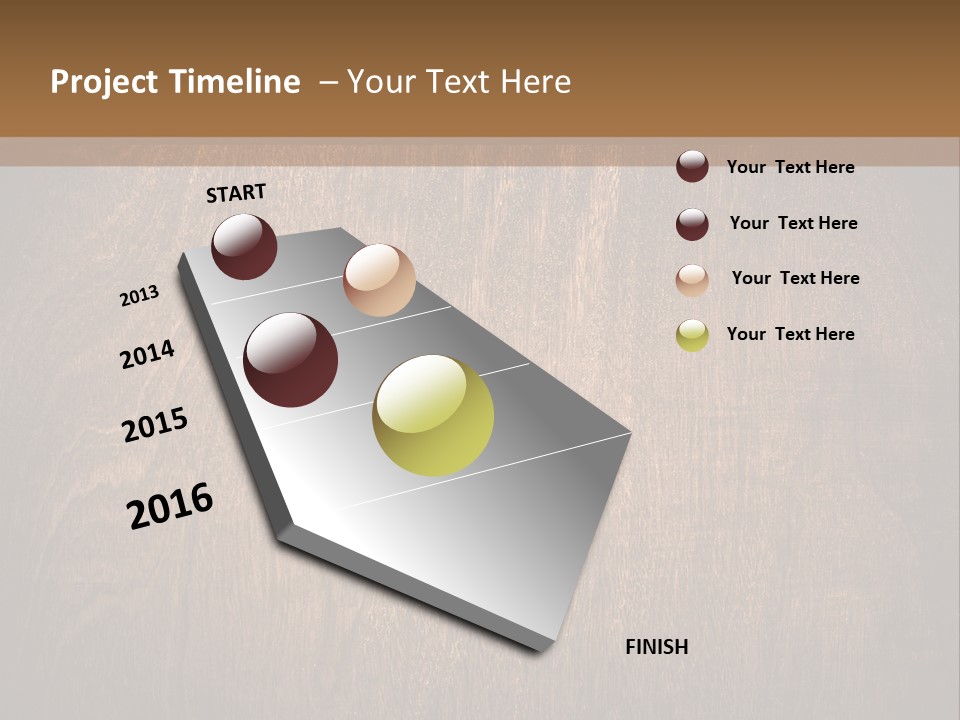 Project Timeline – Your Text Here

START

2013

2014

2015

2016

FINISH

Your Text Here

Your Text Here

Your Text Here

Your Text Here